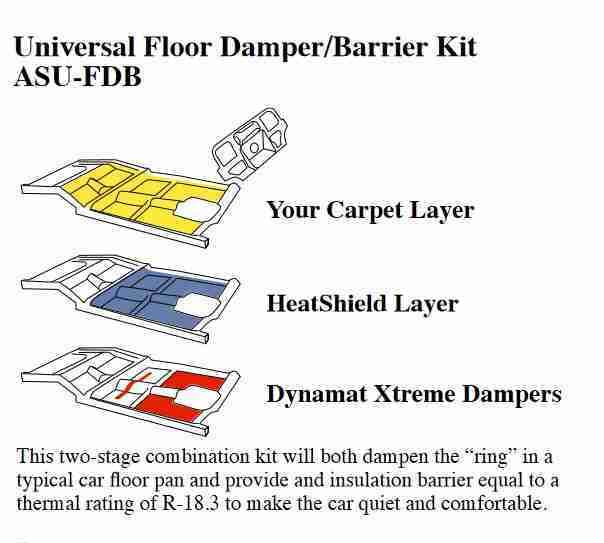 Universal Floor Damper/Barrier Kit
ASU-FDB

Your Carpet Layer

HeatShield Layer

Dynamat Xtreme Dampers

This two-stage combination kit will both dampen the “ring” in a typical car floor pan and provide and insulation barrier equal to a thermal rating of R-18.3 to make the car quiet and comfortable.